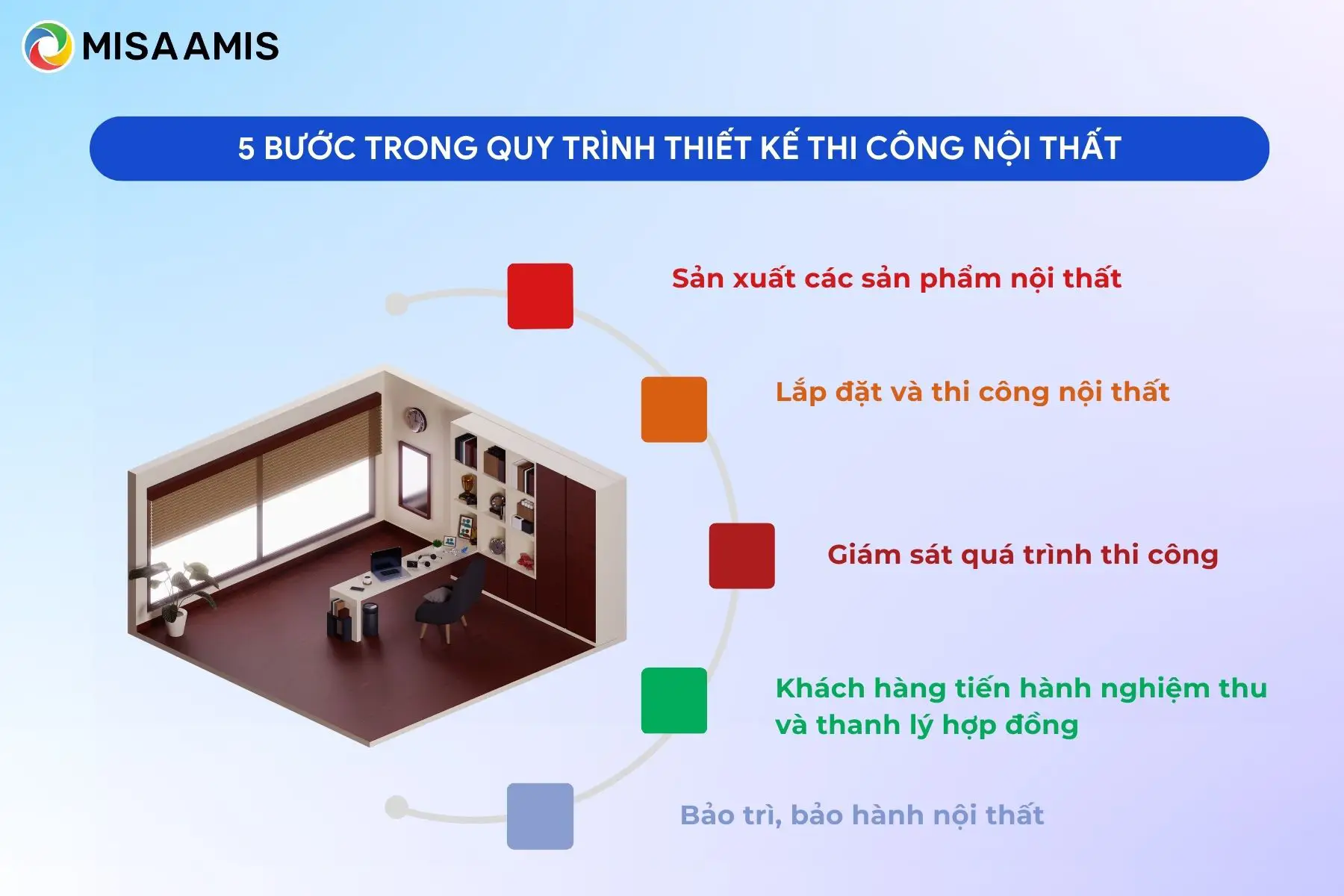 MISA AMIS

5 BƯỚC TRONG QUY TRÌNH THIẾT KẾ THI CÔNG NỘI THẤT

Sản xuất các sản phẩm nội thất

Lắp đặt và thi công nội thất

Giám sát quá trình thi công

Khách hàng tiến hành nghiệm thu và thanh lý hợp đồng

Bảo trì, bảo hành nội thất